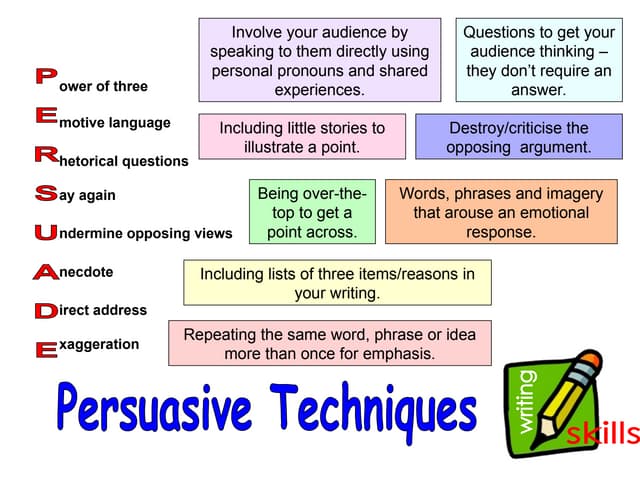 Power of three

Emotive language

Rhetorical questions

Say again

Undermine opposing views

Anecdote

Direct address

Exaggeration

Involve your audience by speaking to them directly using personal pronouns and shared experiences.

Questions to get your audience thinking – they don't require an answer.

Including little stories to illustrate a point.

Destroy/criticise the opposing argument.

Being over-the-top to get a point across.

Words, phrases and imagery that arouse an emotional response.

Including lists of three items/reasons in your writing.

Repeating the same word, phrase or idea more than once for emphasis.

Persuasive Techniques

writing skills